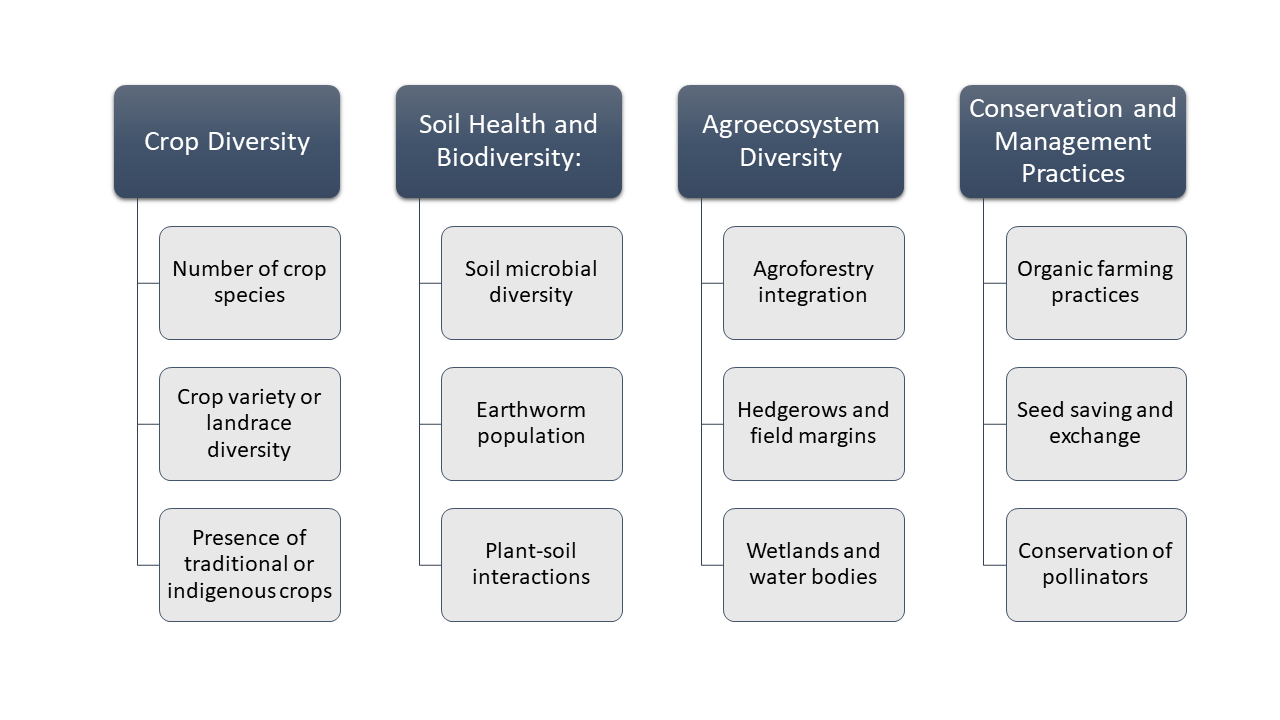 Crop Diversity

Number of crop species

Crop variety or landrace diversity

Presence of traditional or indigenous crops

Soil Health and Biodiversity:

Soil microbial diversity

Earthworm population

Plant-soil interactions

Agroecosystem Diversity

Agroforestry integration

Hedgerows and field margins

Wetlands and water bodies

Conservation and Management Practices

Organic farming practices

Seed saving and exchange

Conservation of pollinators